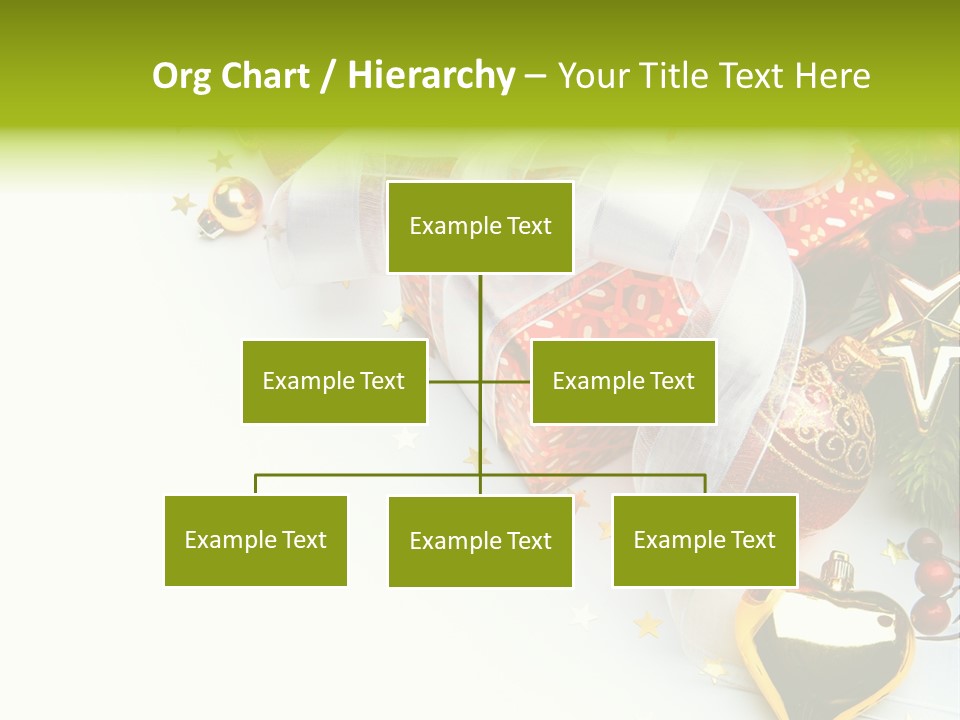 Org Chart / Hierarchy – Your Title Text Here

Example Text

Example Text

Example Text

Example Text

Example Text

Example Text